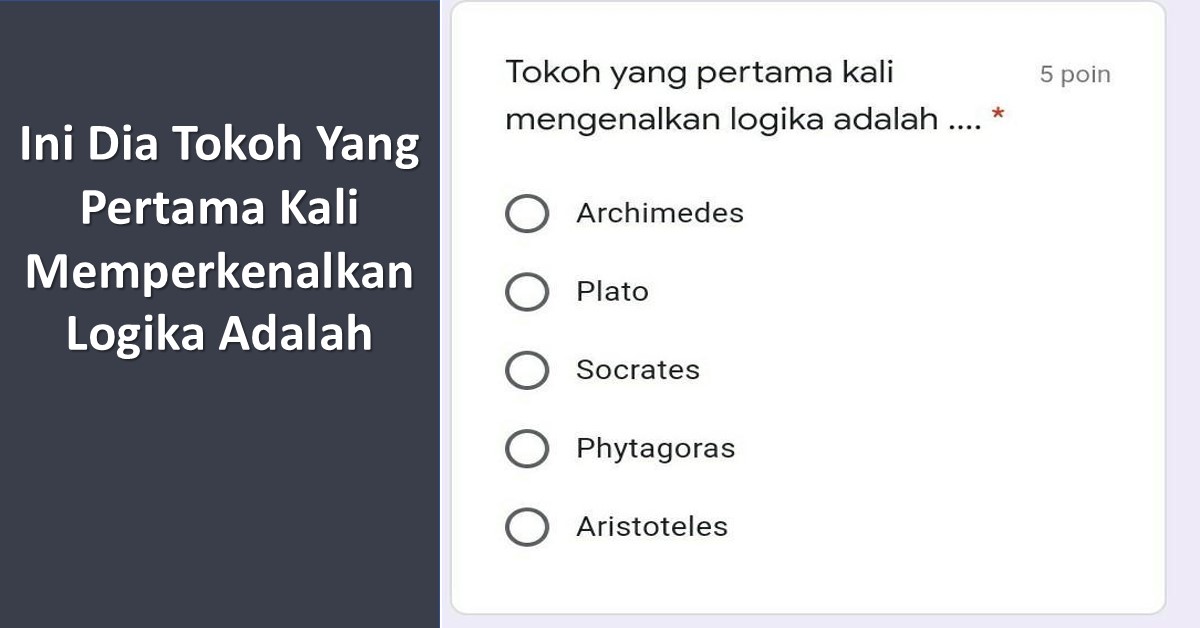 Ini Dia Tokoh Yang Pertama Kali Memperkenalkan Logika Adalah

Tokoh yang pertama kali mengenalkan logika adalah .... *

5 poin

Archimedes

Plato

Socrates

Phytagoras

Aristoteles